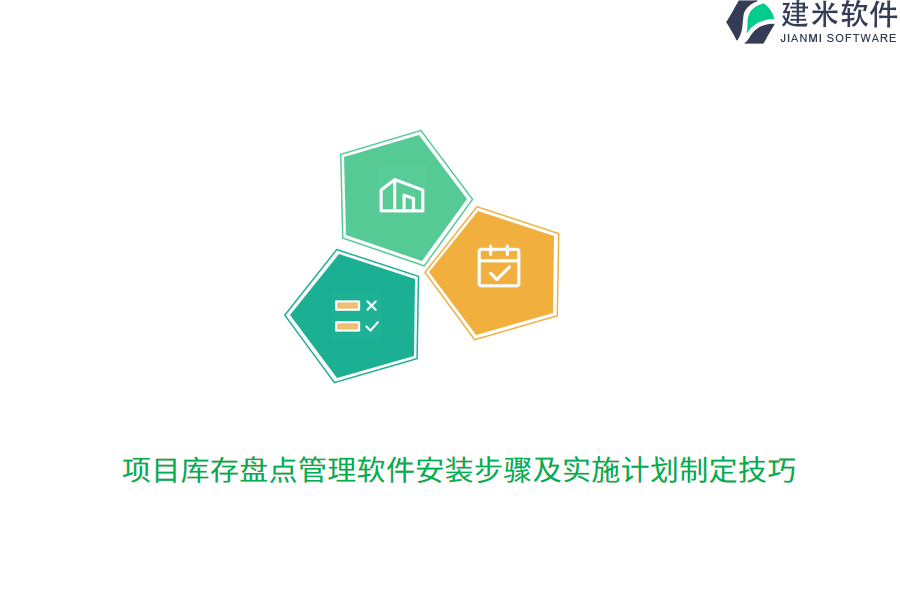 建米软件
JIANMI SOFTWARE

项目库存盘点管理软件安装步骤及实施计划制定技巧